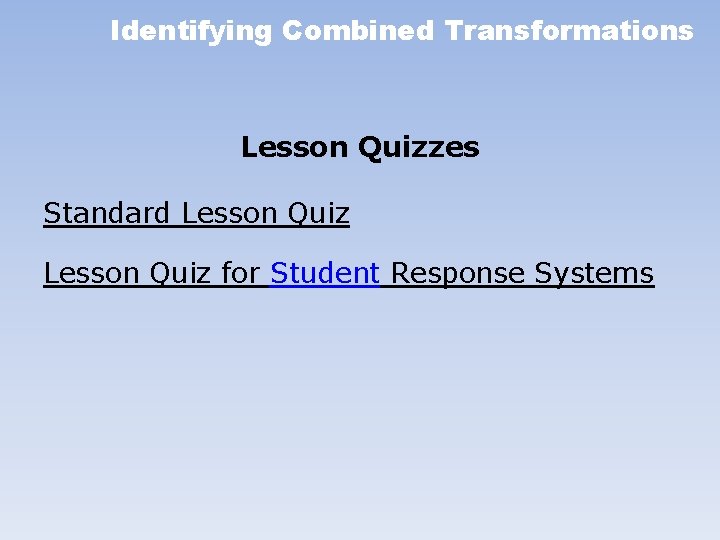 Identifying Combined Transformations

Lesson Quizzes

Standard Lesson Quiz

Lesson Quiz for Student Response Systems